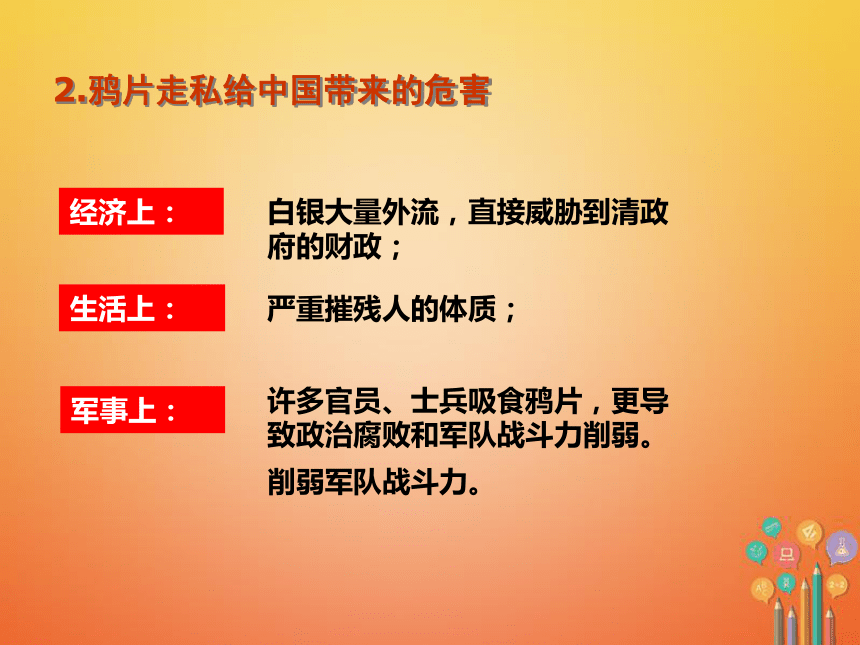 2.鸦片走私给中国带来的危害

经济上：

白银大量外流，直接威胁到清政府的财政；

生活上：

严重摧残人的体质；

军事上：

许多官员、士兵吸食鸦片，更导致政治腐败和军队战斗力削弱。

削弱军队战斗力。